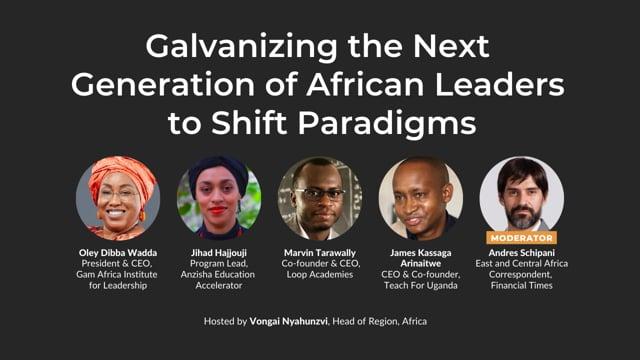 Galvanizing the Next Generation of African Leaders to Shift Paradigms

Oley Dibba Wadda
President & CEO, Gam Africa Institute for Leadership

Jihad Hajjouji
Program Lead, Anzisha Education Accelerator

Marvin Tarawally
Co-founder & CEO, Loop Academies

James Kassaga Arinaitwe
CEO & Co-founder, Teach For Uganda

MODERATOR
Andres Schipani
East and Central Africa Correspondent, Financial Times

Hosted by Vongai Nyahunzvi, Head of Region, Africa